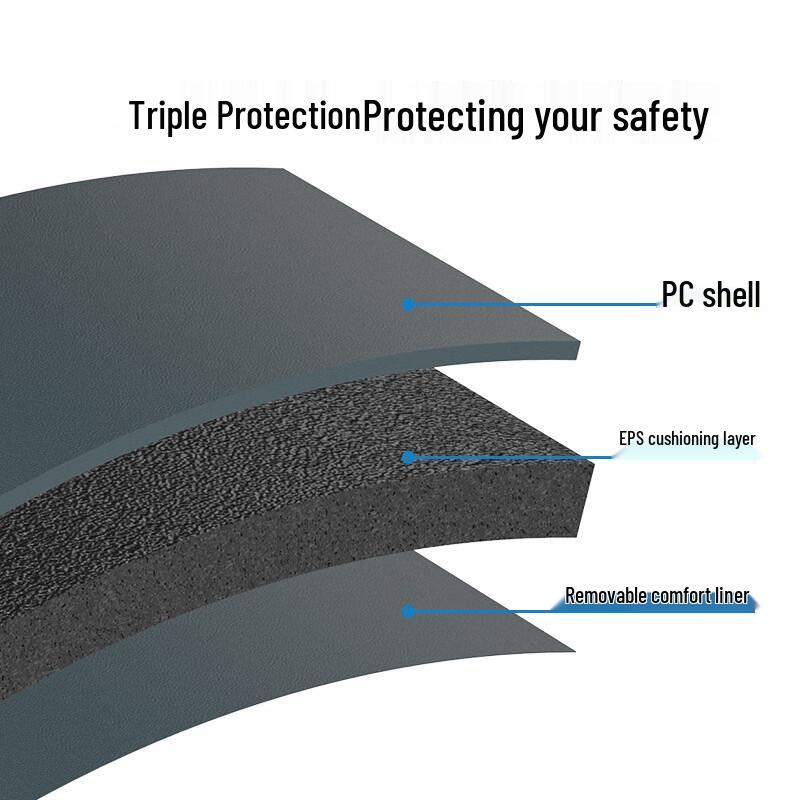 Triple ProtectionProtecting your safety

PC shell

EPS cushioning layer

Removable comfort liner